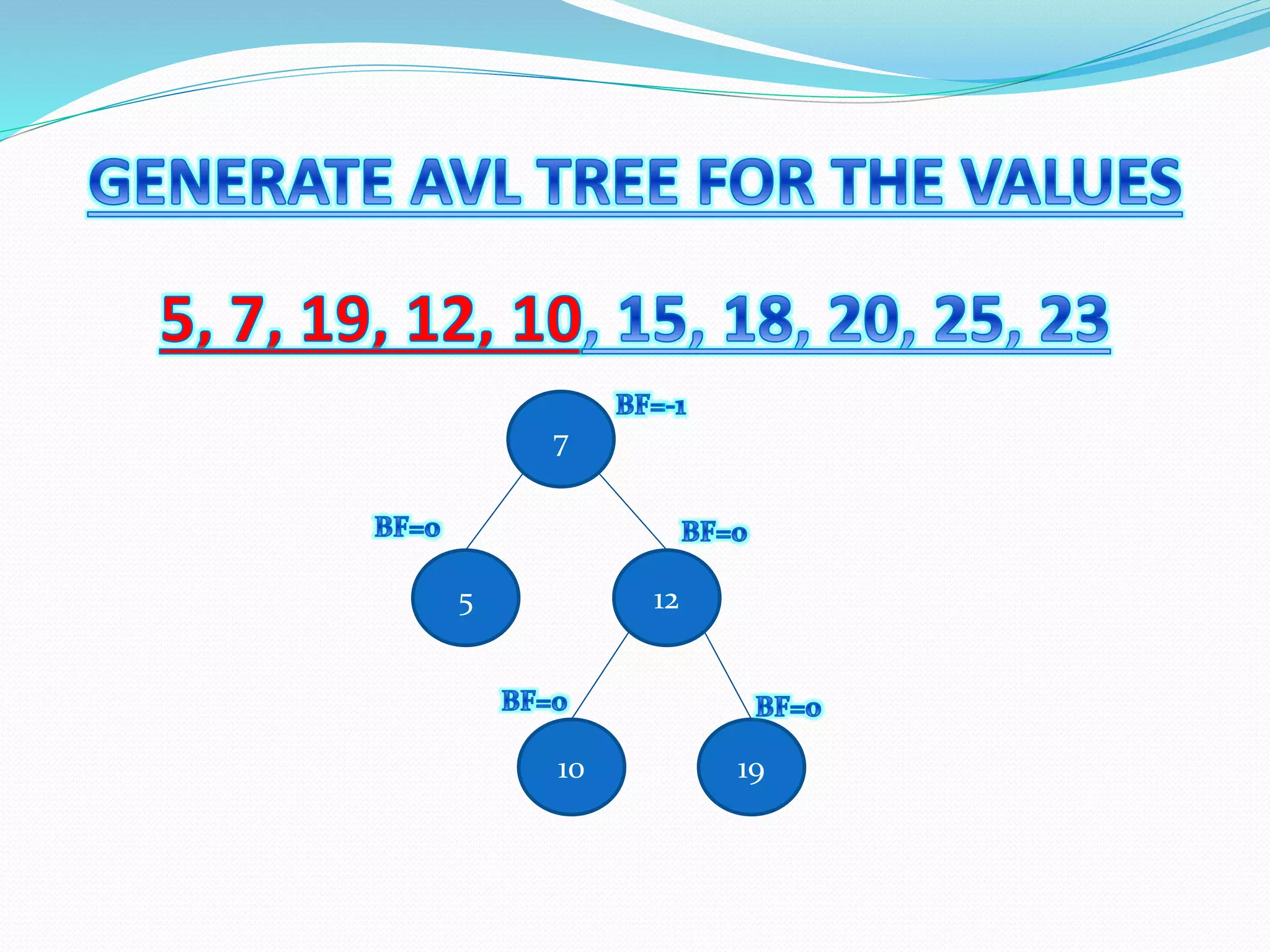 GENERATE AVL TREE FOR THE VALUES

5, 7, 19, 12, 10, 15, 18, 20, 25, 23

BF=-1
7
BF=0
BF=0
5
12
BF=0
BF=0
10
19